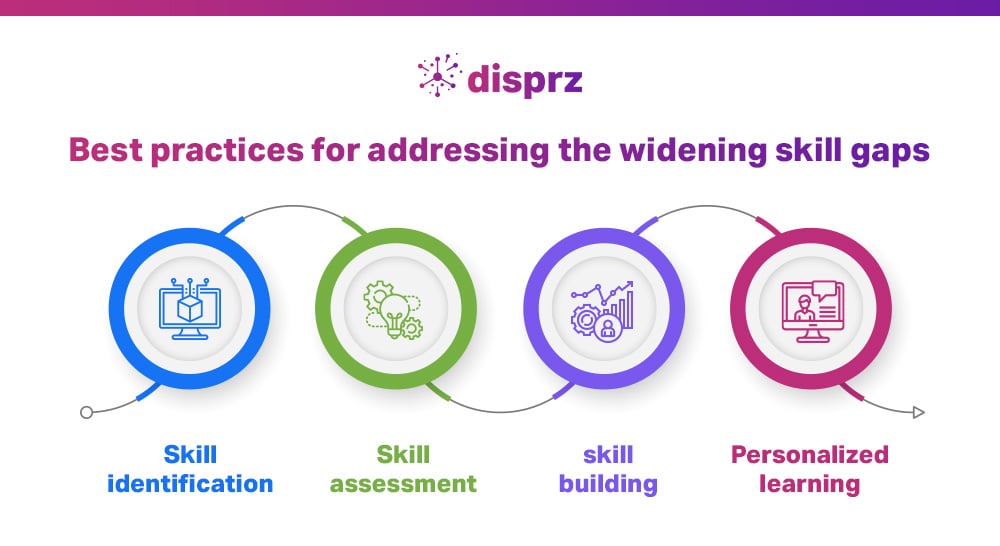 disprz

Best practices for addressing the widening skill gaps

Skill identification

Skill assessment

skill building

Personalized learning